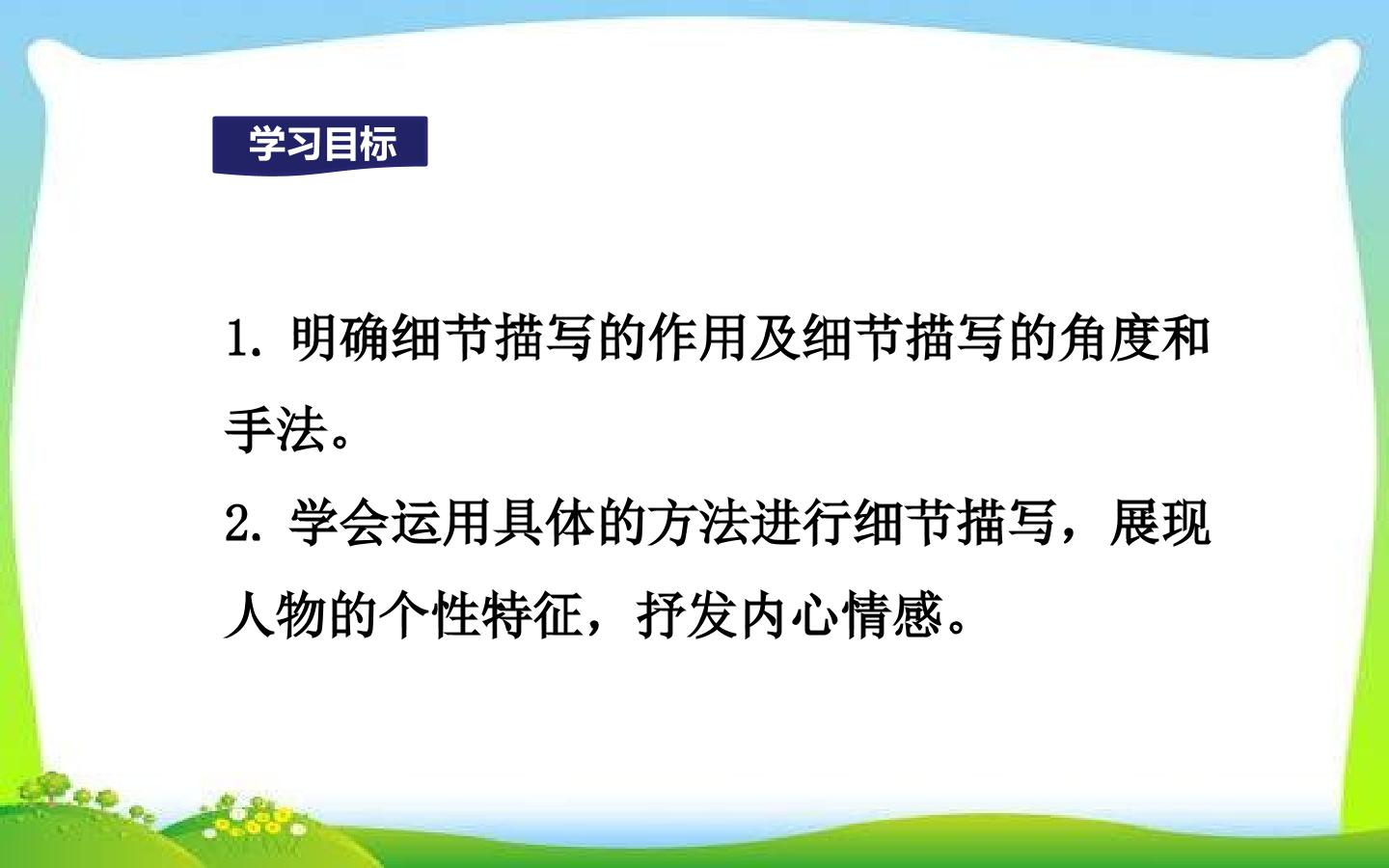 学习目标

1.明确细节描写的作用及细节描写的角度和手法。

2.学会运用具体的方法进行细节描写，展现人物的个性特征，抒发内心情感。